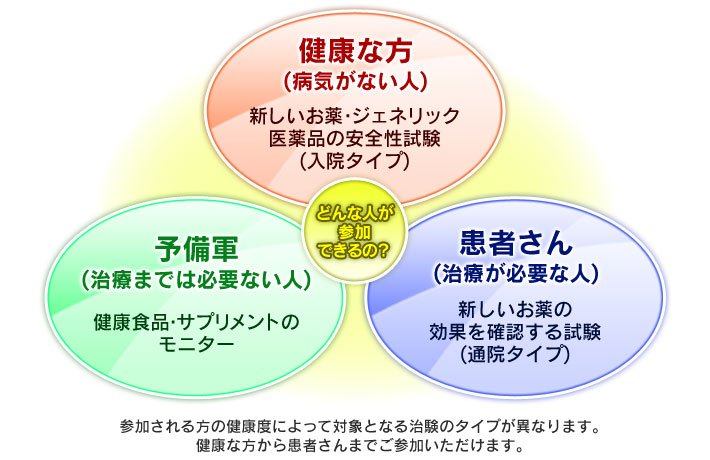 健康な方
（病気がない人）
新しいお薬・ジェネリック医薬品の安全性試験
（入院タイプ）

どんな人が参加できるの？

予備軍
（治療までは必要ない人）
健康食品・サプリメントのモニター

患者さん
（治療が必要な人）
新しいお薬の効果を確認する試験
（通院タイプ）

参加される方の健康度によって対象となる治験のタイプが異なります。
健康な方から患者さんまでご参加いただけます。